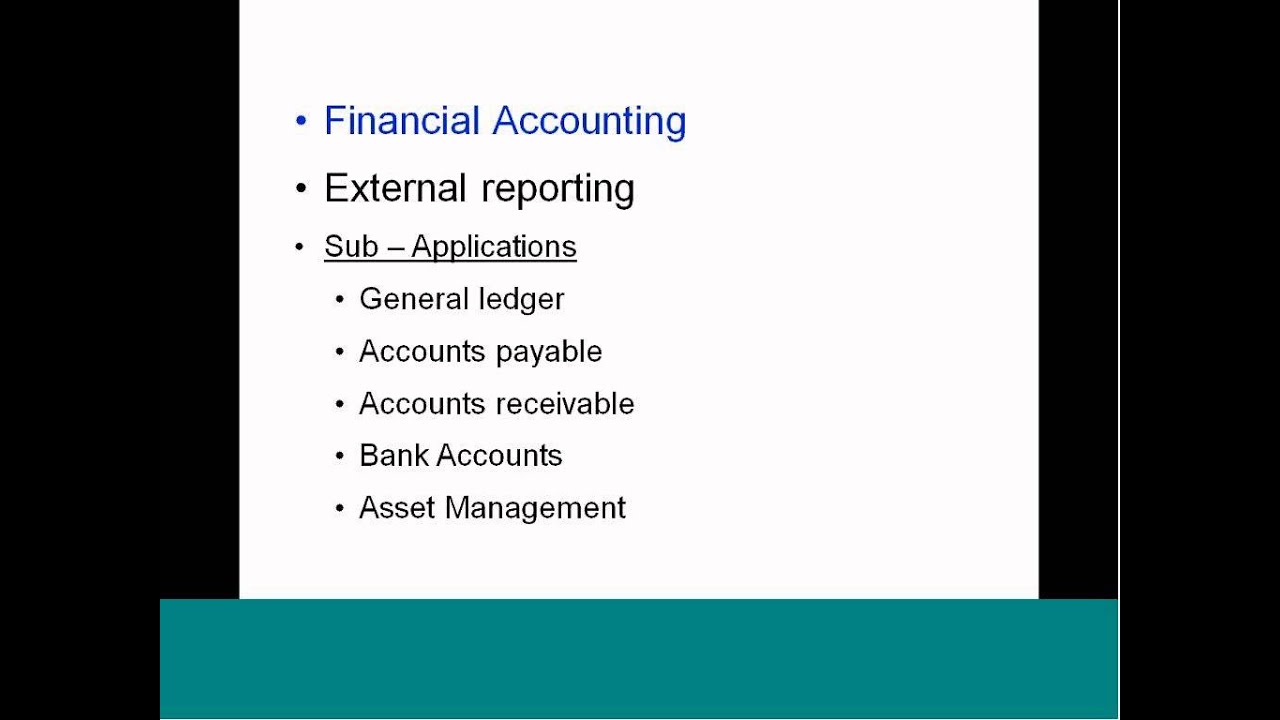 • Financial Accounting

• External reporting

• Sub – Applications

• General ledger

• Accounts payable

• Accounts receivable

• Bank Accounts

• Asset Management